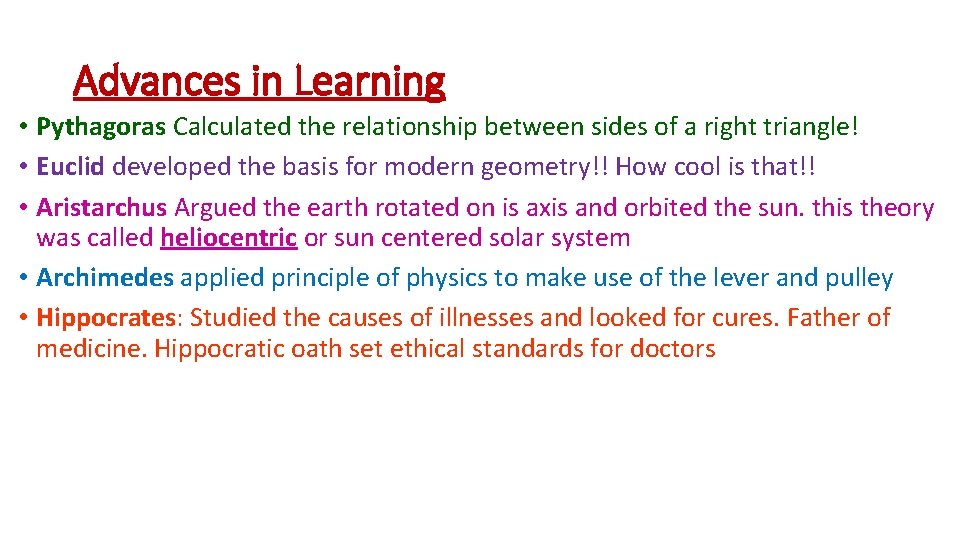 Advances in Learning

• Pythagoras Calculated the relationship between sides of a right triangle!

• Euclid developed the basis for modern geometry!! How cool is that!!

• Aristarchus Argued the earth rotated on is axis and orbited the sun. this theory was called heliocentric or sun centered solar system

• Archimedes applied principle of physics to make use of the lever and pulley

• Hippocrates: Studied the causes of illnesses and looked for cures. Father of medicine. Hippocratic oath set ethical standards for doctors